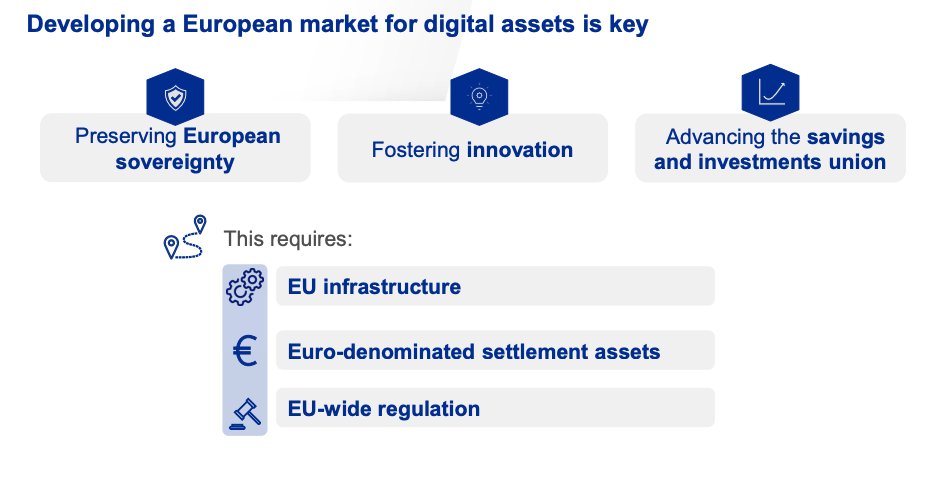 Developing a European market for digital assets is key

Preserving European sovereignty

Fostering innovation

Advancing the savings and investments union

This requires:

EU infrastructure

Euro-denominated settlement assets

EU-wide regulation